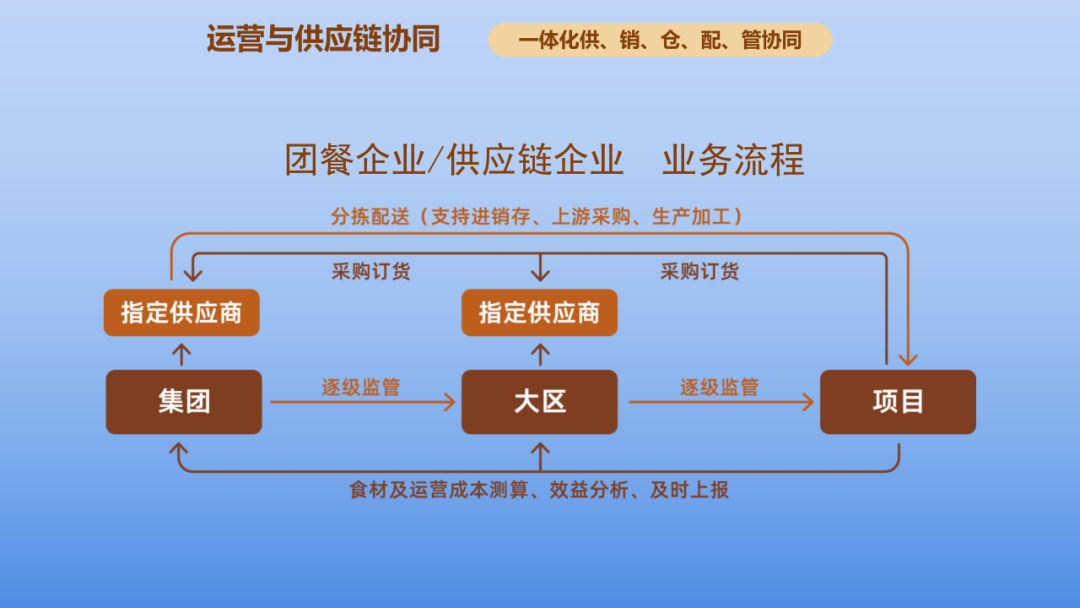 运营与供应链协同

一体化供、销、仓、配、管协同

团餐企业/供应链企业 业务流程

分拣配送（支持进销存、上游采购、生产加工）

采购订货

采购订货

指定供应商

指定供应商

集团

逐级监管

大区

逐级监管

项目

食材及运营成本测算、效益分析、及时上报